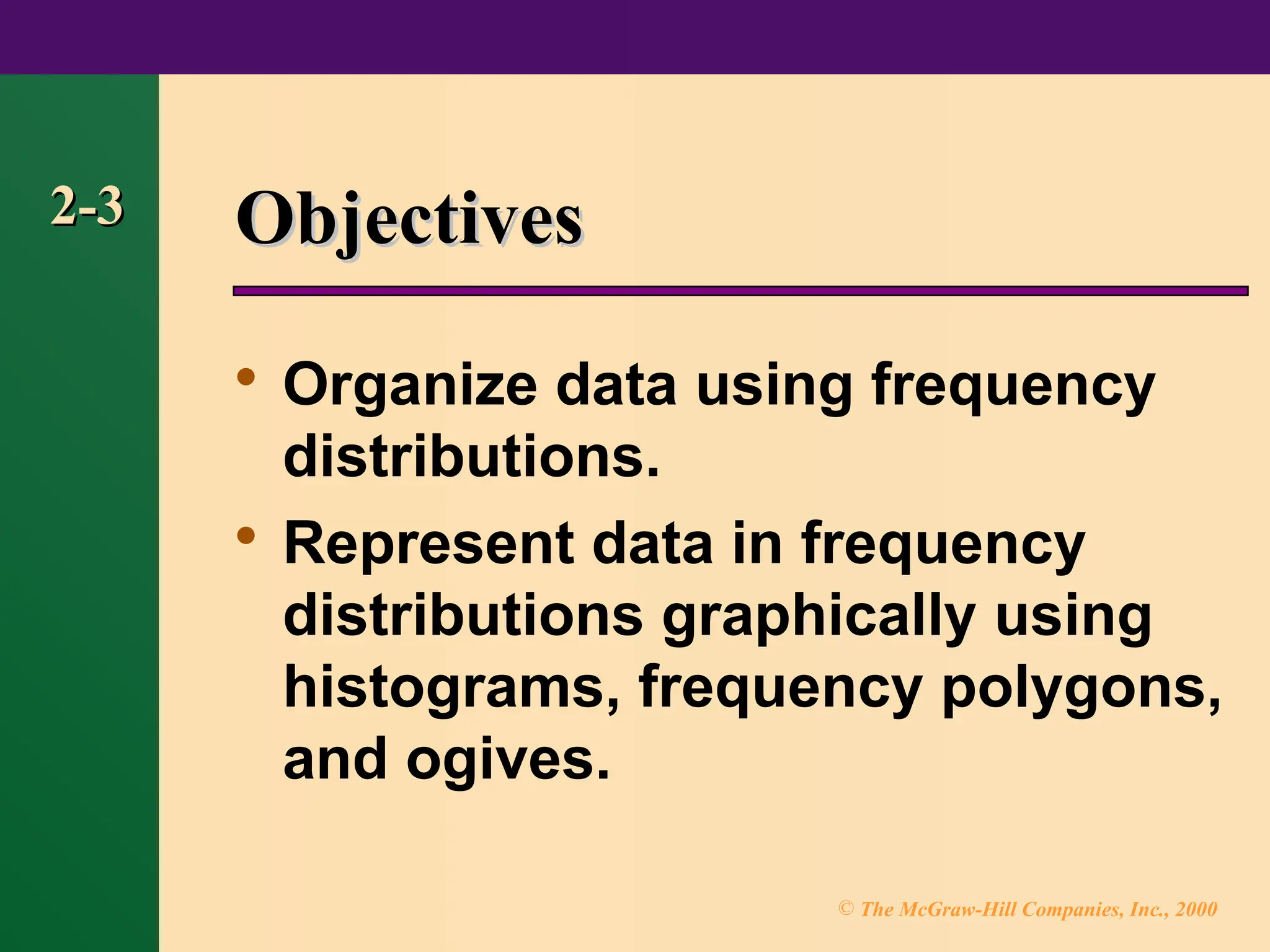 2-3

Objectives

• Organize data using frequency distributions.
• Represent data in frequency distributions graphically using histograms, frequency polygons, and ogives.

© The McGraw-Hill Companies, Inc., 2000